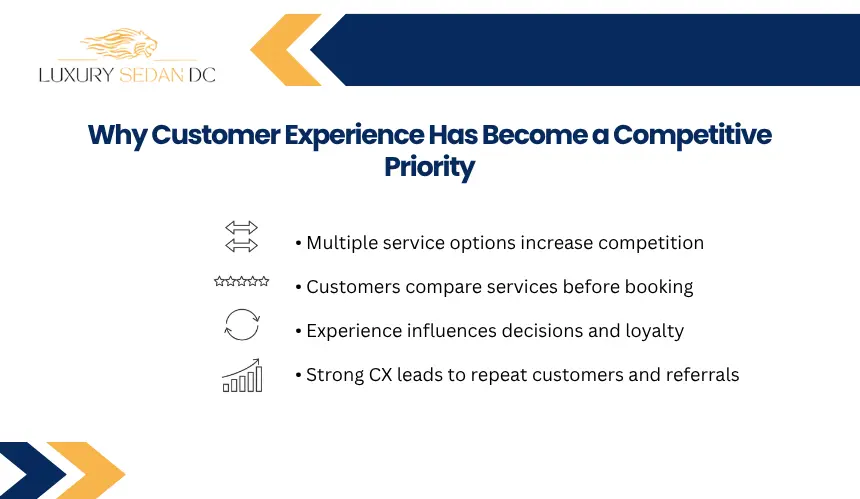 LUXURY SEDAN DC

Why Customer Experience Has Become a Competitive Priority

• Multiple service options increase competition

• Customers compare services before booking

• Experience influences decisions and loyalty

• Strong CX leads to repeat customers and referrals